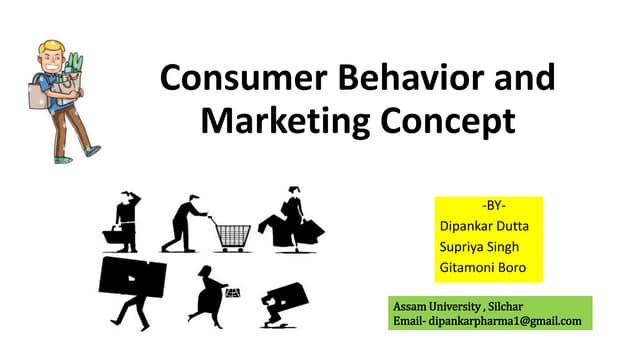 Consumer Behavior and Marketing Concept

-BY-
Dipankar Dutta
Supriya Singh
Gitamoni Boro

Assam University , Silchar
Email- dipankarpharma1@gmail.com